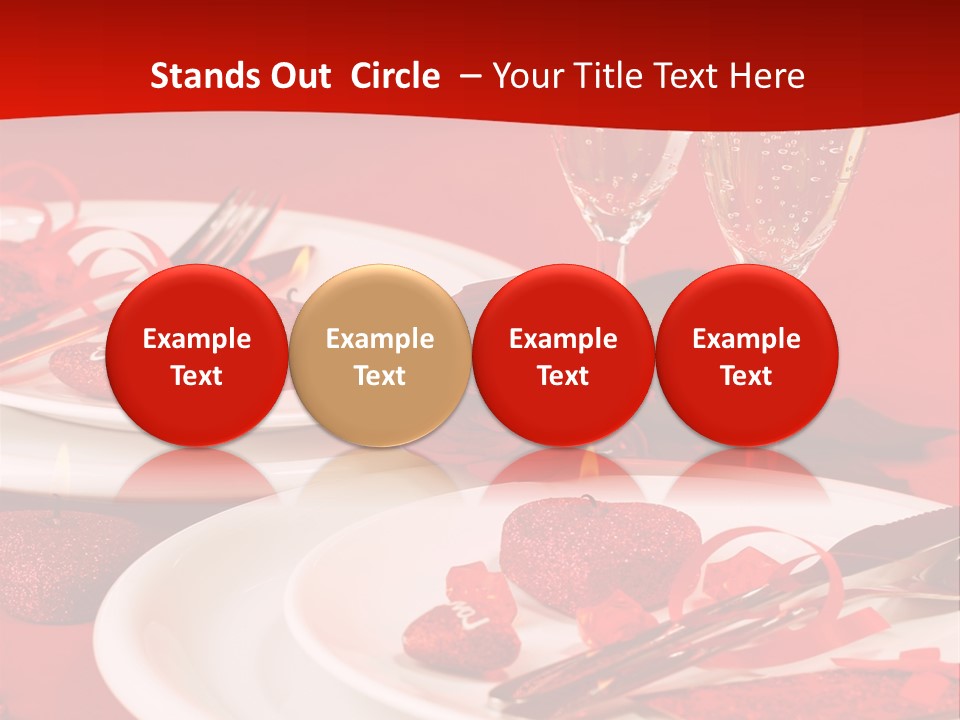 Stands Out Circle – Your Title Text Here

Example Text

Example Text

Example Text

Example Text